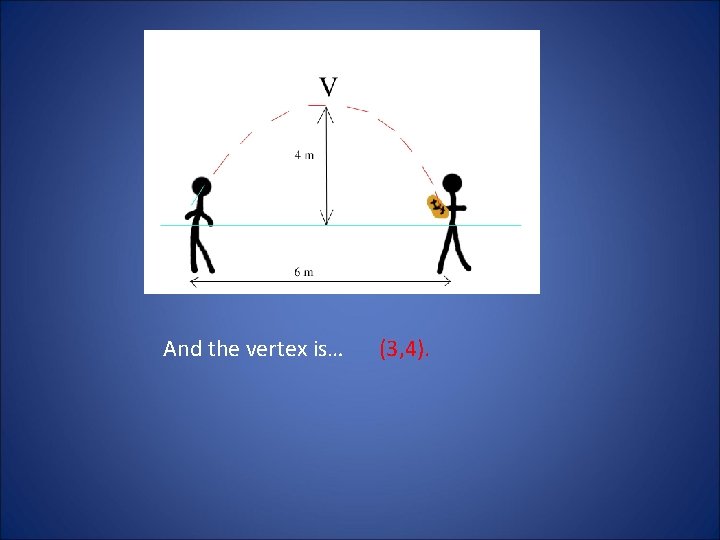 V

4 m

6 m

And the vertex is… (3,4).